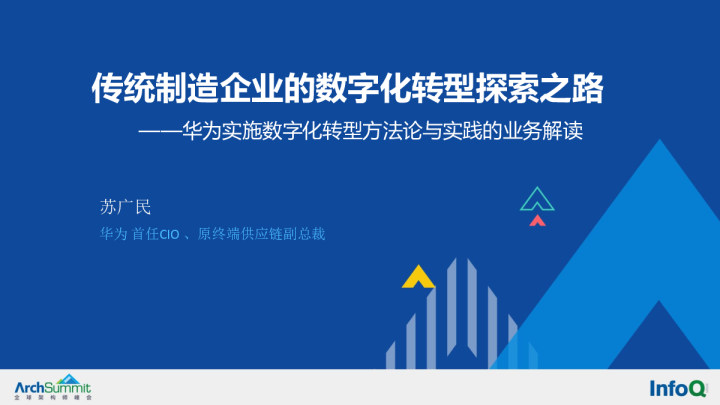 传统制造企业的数字化转型探索之路

——华为实施数字化转型方法论与实践的业务解读

苏广民

华为 首任CIO 、原终端供应链副总裁

ArchSummit
全球架构师峰会

InfoQ